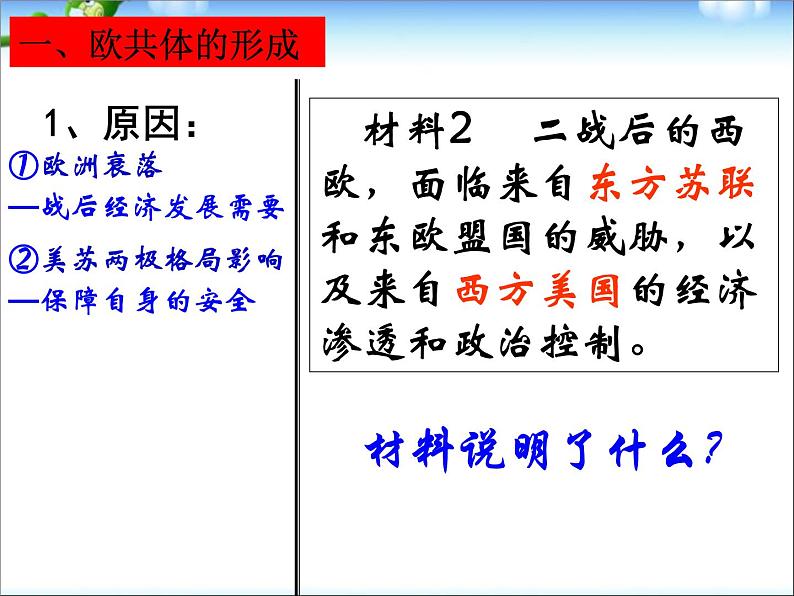 一、欧共体的形成

1、原因：

①欧洲衰落

—战后经济发展需要

②美苏两极格局影响

—保障自身的安全

材料2　二战后的西欧，面临来自东方苏联和东欧盟国的威胁，以及来自西方美国的经济渗透和政治控制。

材料说明了什么？